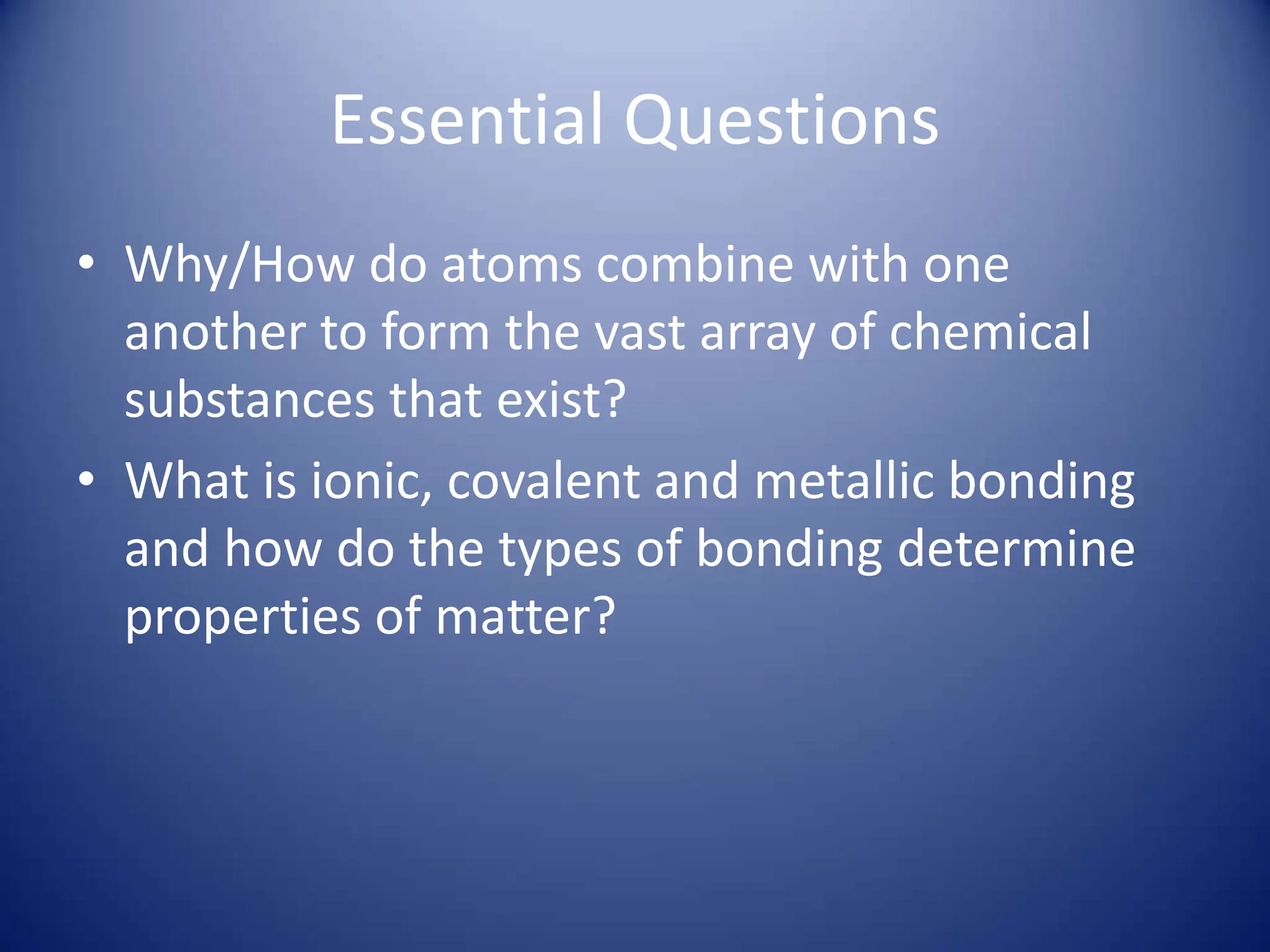 Essential Questions

• Why/How do atoms combine with one another to form the vast array of chemical substances that exist?

• What is ionic, covalent and metallic bonding and how do the types of bonding determine properties of matter?